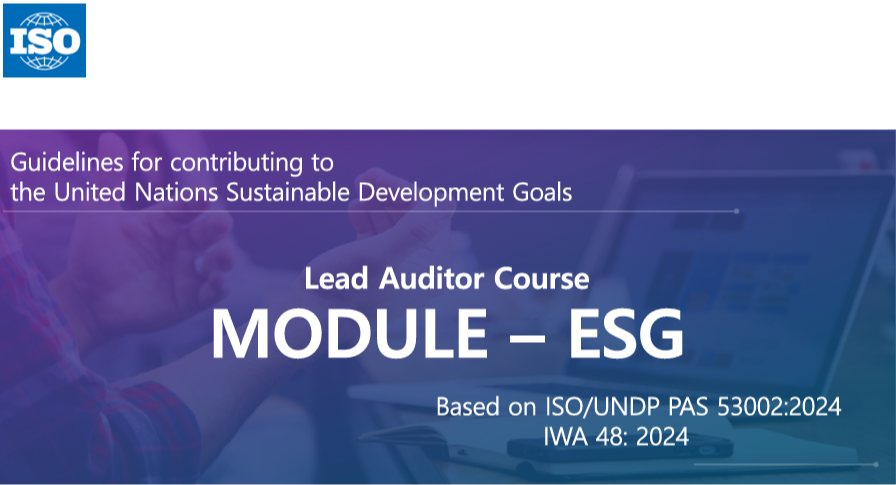 ISO

Guidelines for contributing to the United Nations Sustainable Development Goals

Lead Auditor Course
MODULE – ESG

Based on ISO/UNDP PAS 53002:2024
IWA 48: 2024